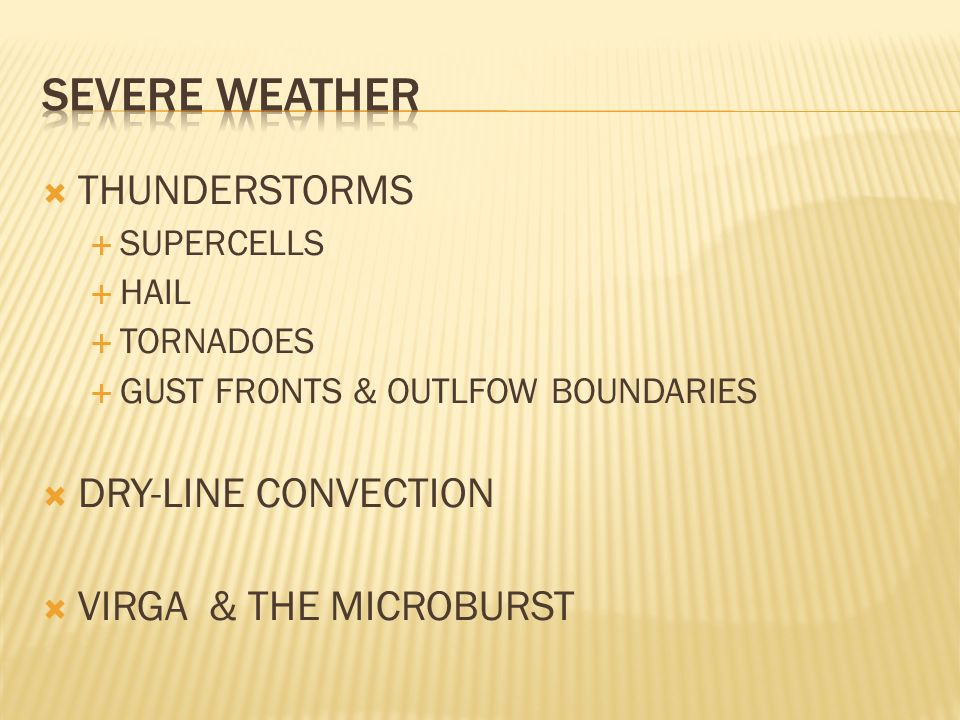 SEVERE WEATHER

THUNDERSTORMS
SUPERCELLS
HAIL
TORNADOES
GUST FRONTS & OUTLFOW BOUNDARIES

DRY-LINE CONVECTION

VIRGA & THE MICROBURST